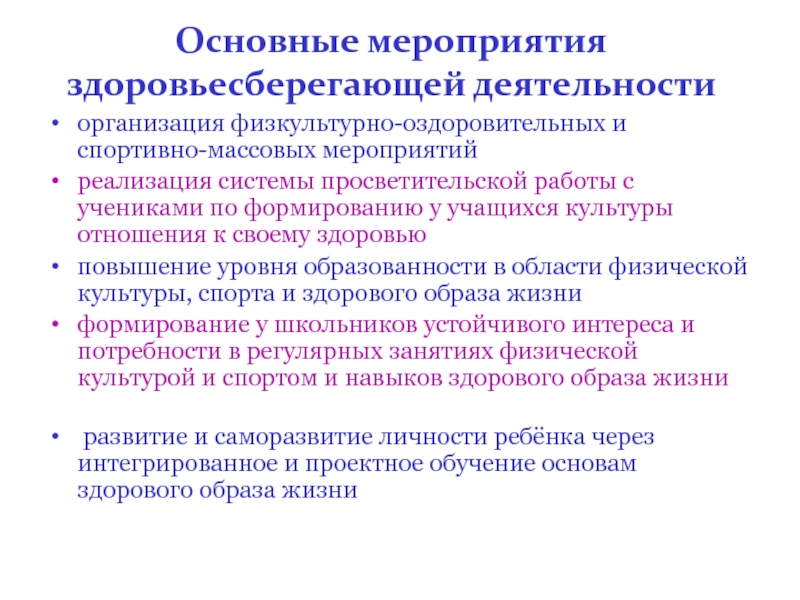 Основные мероприятия здоровьесберегающей деятельности

• организация физкультурно-оздоровительных и спортивно-массовых мероприятий
• реализация системы просветительской работы с учениками по формированию у учащихся культуры отношения к своему здоровью
• повышение уровня образованности в области физической культуры, спорта и здорового образа жизни
• формирование у школьников устойчивого интереса и потребности в регулярных занятиях физической культурой и спортом и навыков здорового образа жизни

• развитие и саморазвитие личности ребёнка через интегрированное и проектное обучение основам здорового образа жизни